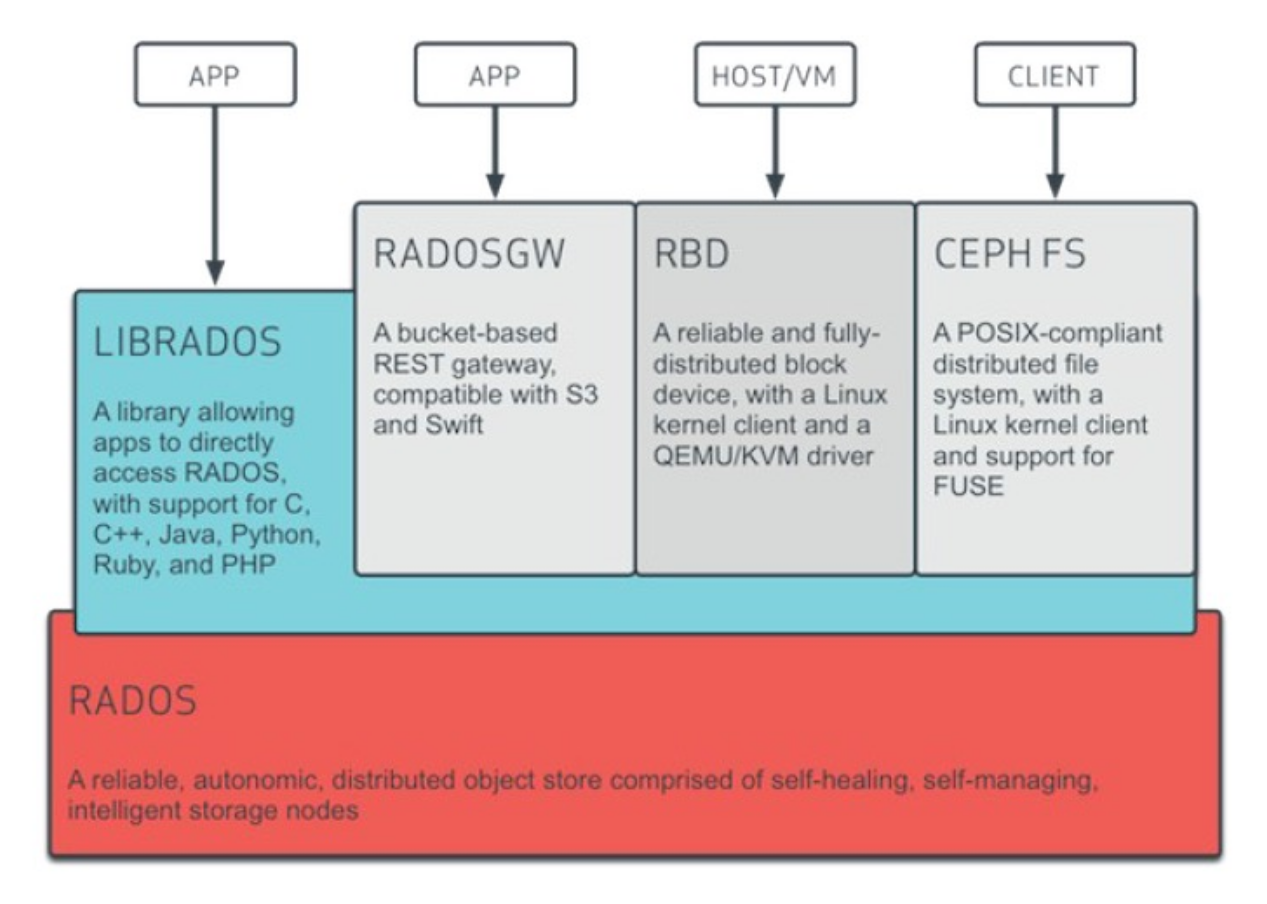 APP

APP

HOST/VM

CLIENT

LIBRADOS

A library allowing apps to directly access RADOS, with support for C, C++, Java, Python, Ruby, and PHP

RADOSGW

A bucket-based REST gateway, compatible with S3 and Swift

RBD

A reliable and fully-distributed block device, with a Linux kernel client and a QEMU/KVM driver

CEPH FS

A POSIX-compliant distributed file system, with a Linux kernel client and support for FUSE

RADOS

A reliable, autonomic, distributed object store comprised of self-healing, self-managing, intelligent storage nodes